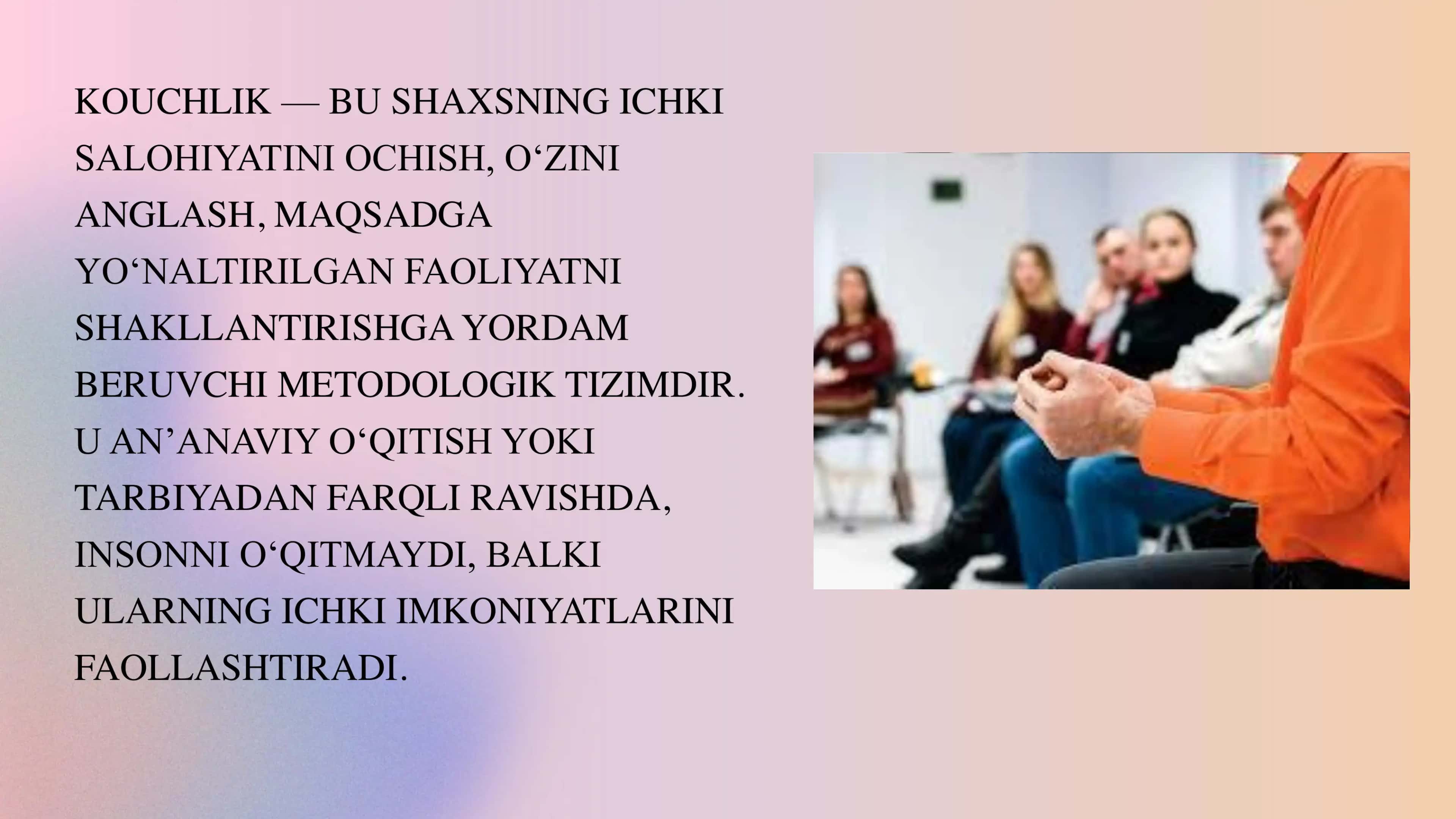 KOUCHLIK — BU SHAXSNING ICHKI SALOHIYATINI OCHISH, O‘ZINI ANGLASH, MAQSADGA YO‘NALTIRILGAN FAOLIYATNI SHAKLLANTIRISHGA YORDAM BERUVCHI METODOLOGIK TIZIMDIR. U AN’ANAVIY O‘QITISH YOKI TARBIYADAN FARQLI RAVISHDA, INSONNI O‘QITMAYDI, BALKI ULARNING ICHKI IMKONIYATLARINI FAOLLASHTIRADI.